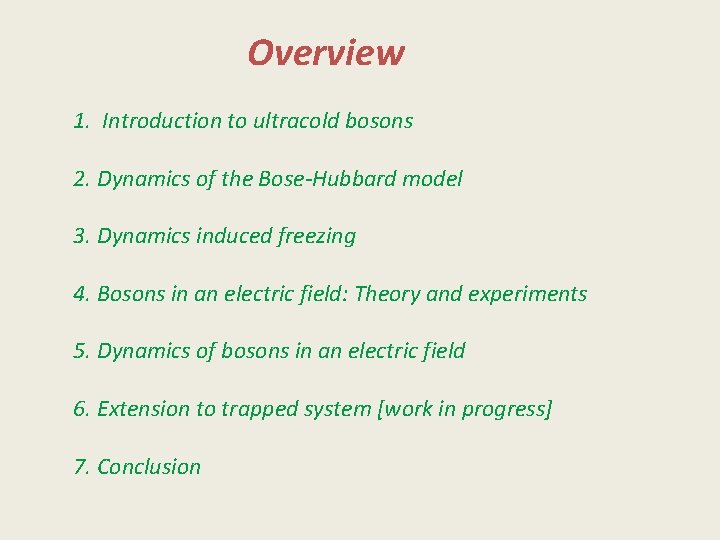 Overview

1. Introduction to ultracold bosons

2. Dynamics of the Bose-Hubbard model

3. Dynamics induced freezing

4. Bosons in an electric field: Theory and experiments

5. Dynamics of bosons in an electric field

6. Extension to trapped system [work in progress]

7. Conclusion